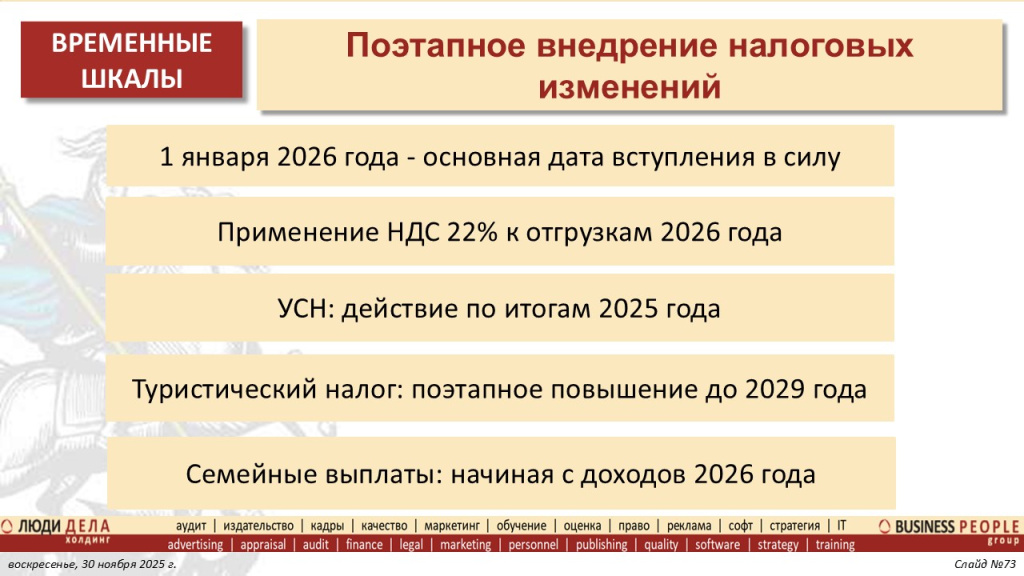 ВРЕМЕННЫЕ ШКАЛЫ

Поэтапное внедрение налоговых изменений

1 января 2026 года - основная дата вступления в силу

Применение НДС 22% к отгрузкам 2026 года

УСН: действие по итогам 2025 года

Туристический налог: поэтапное повышение до 2029 года

Семейные выплаты: начиная с доходов 2026 года

ЛЮДИ ДЕЛА холдинг

аудит | издательство | кадры | качество | маркетинг | обучение | оценка | право | реклама | софт | стратегия | IT

advertising | appraisal | audit | finance | legal | marketing | personnel | publishing | quality | software | strategy | training

BUSINESS PEOPLE group

воскресенье, 30 ноября 2025 г.

Слайд №73